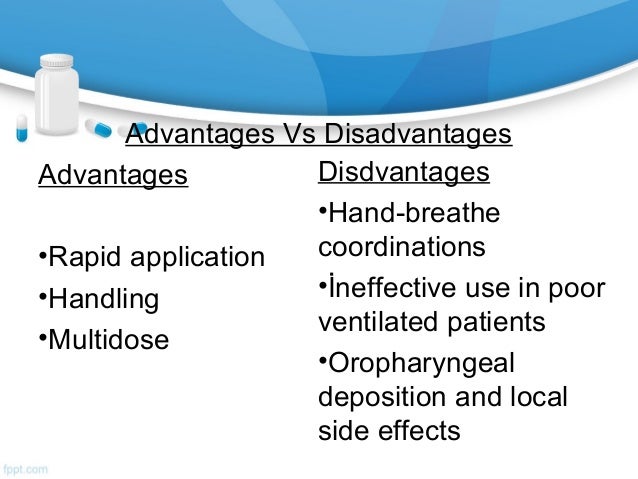 Advantages Vs Disadvantages

Advantages

•Rapid application
•Handling
•Multidose

Disdvantages

•Hand-breathe coordinations
•İneffective use in poor ventilated patients
•Oropharyngeal deposition and local side effects

fppt.com